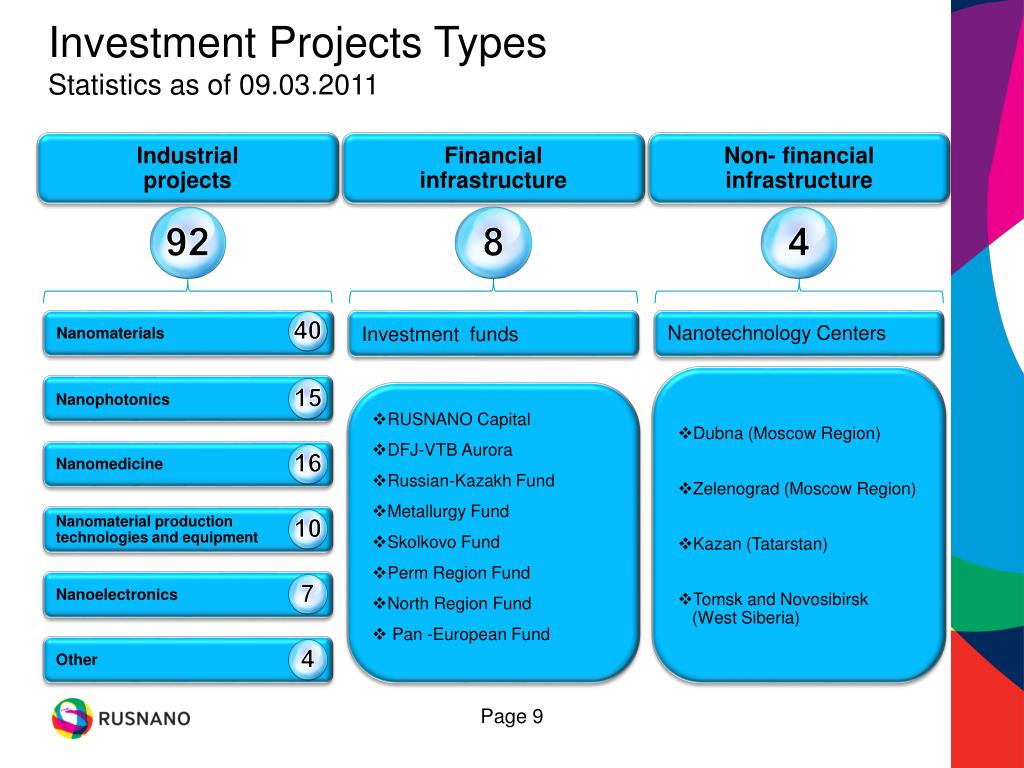 Investment Projects Types
Statistics as of 09.03.2011

Industrial projects

92

Nanomaterials 40

Nanophotonics 15

Nanomedicine 16

Nanomaterial production technologies and equipment 10

Nanoelectronics 7

Other 4

Financial infrastructure

8

Investment funds

❖RUSNANO Capital
❖DFJ-VTB Aurora
❖Russian-Kazakh Fund
❖Metallurgy Fund
❖Skolkovo Fund
❖Perm Region Fund
❖North Region Fund
❖ Pan -European Fund

Non- financial infrastructure

4

Nanotechnology Centers

❖Dubna (Moscow Region)
❖Zelenograd (Moscow Region)
❖Kazan (Tatarstan)
❖Tomsk and Novosibirsk (West Siberia)

RUSNANO

Page 9